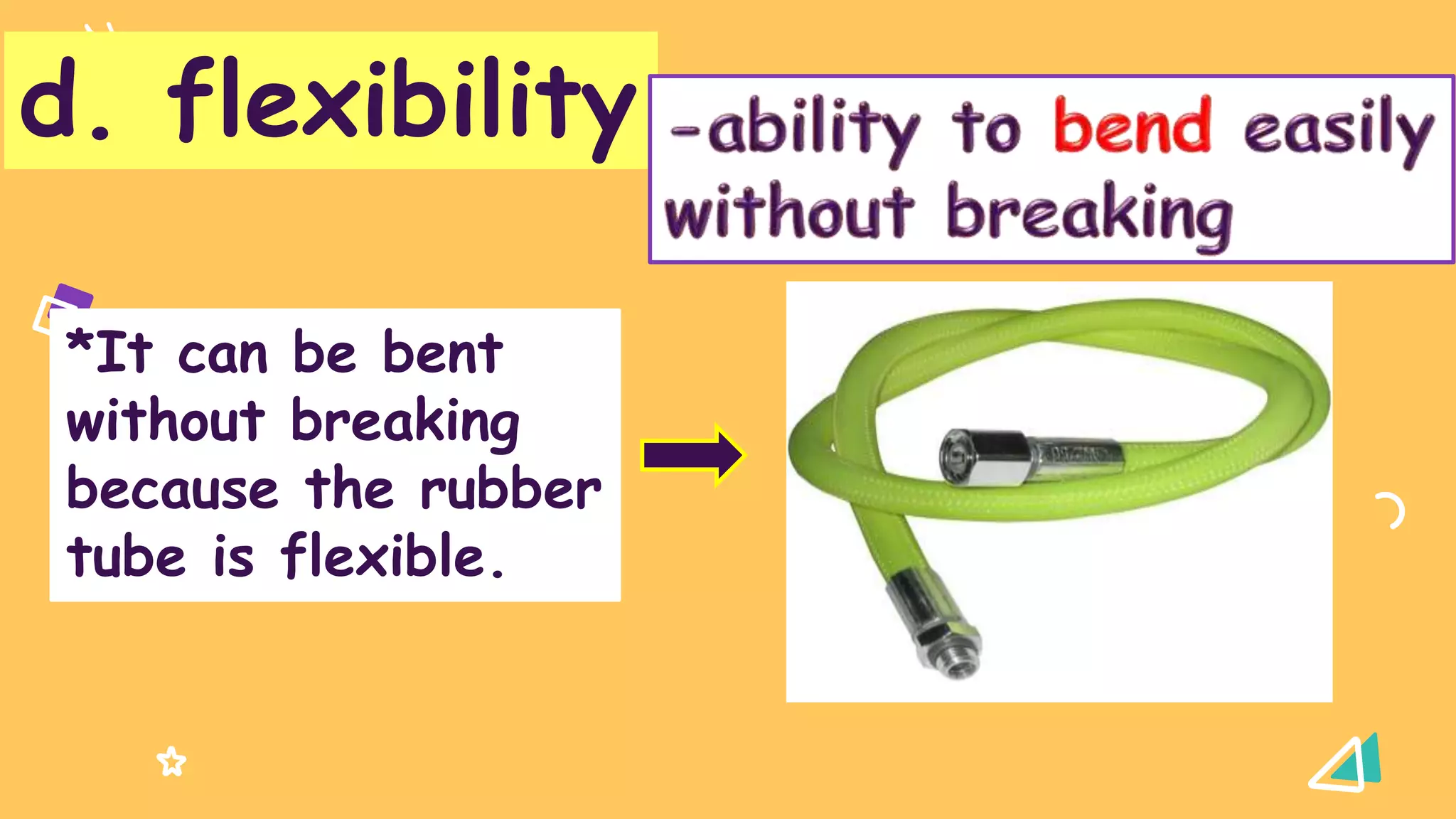 d. flexibility

-ability to bend easily without breaking

*It can be bent without breaking because the rubber tube is flexible.